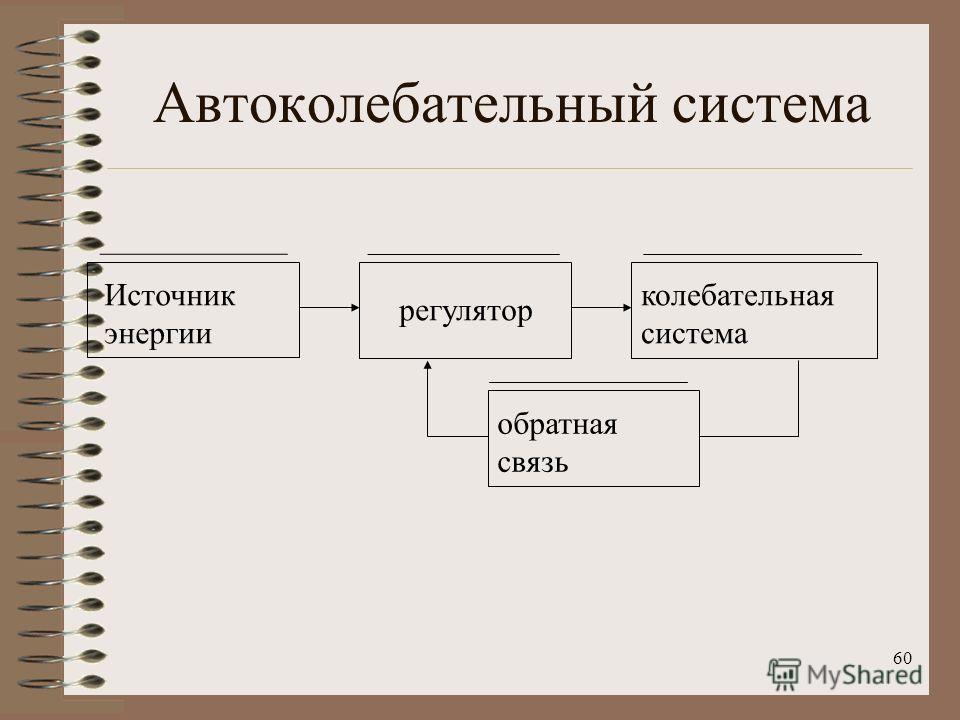 Автоколебательный система

Источник энергии

регулятор

колебательная система

обратная связь

60

MyShared